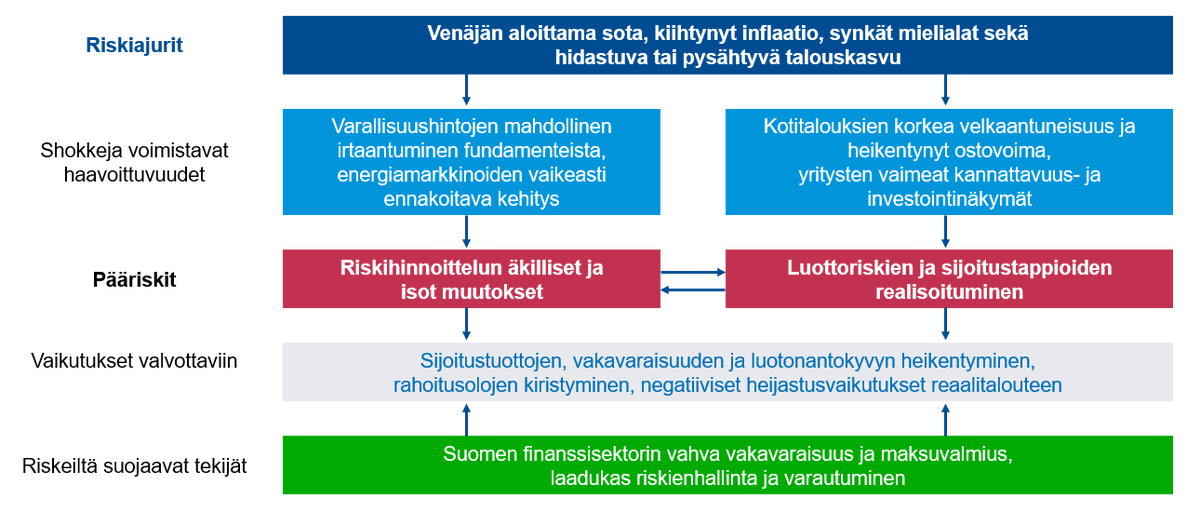 Riskiajurit

Venäjän aloittama sota, kiihtynyt inflaatio, synkät mielialat sekä hidastuva tai pysähtyvä talouskasvu

Shokkeja voimistavat haavoittuvuudet

Varallisuushintojen mahdollinen irtaantuminen fundamenteista, energiamarkkinoiden vaikeasti ennakoitava kehitys

Kotitalouksien korkea velkaantuneisuus ja heikentynyt ostovoima, yritysten vaimeat kannattavuus- ja investointinäkymät

Pääriskit

Riskihinnoittelun äkilliset ja isot muutokset

Luottoriskien ja sijoitustappioiden realisoituminen

Vaikutukset valvottaviin

Sijoitustuottojen, vakavaraisuuden ja luotonantokyvyn heikentyminen, rahoitusolojen kiristyminen, negatiiviset heijastusvaikutukset reaalitalouteen

Riskeiltä suojaavat tekijät

Suomen finanssisektorin vahva vakavaraisuus ja maksuvalmius, laadukas riskienhallinta ja varautuminen